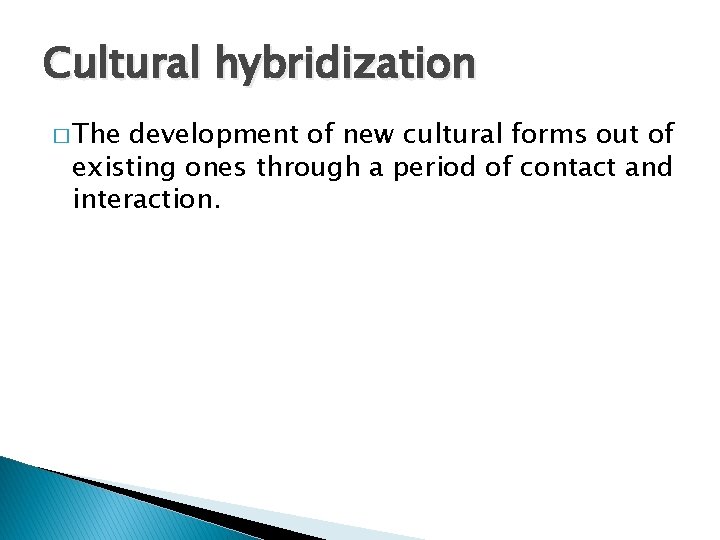 Cultural hybridization

□ The development of new cultural forms out of existing ones through a period of contact and interaction.